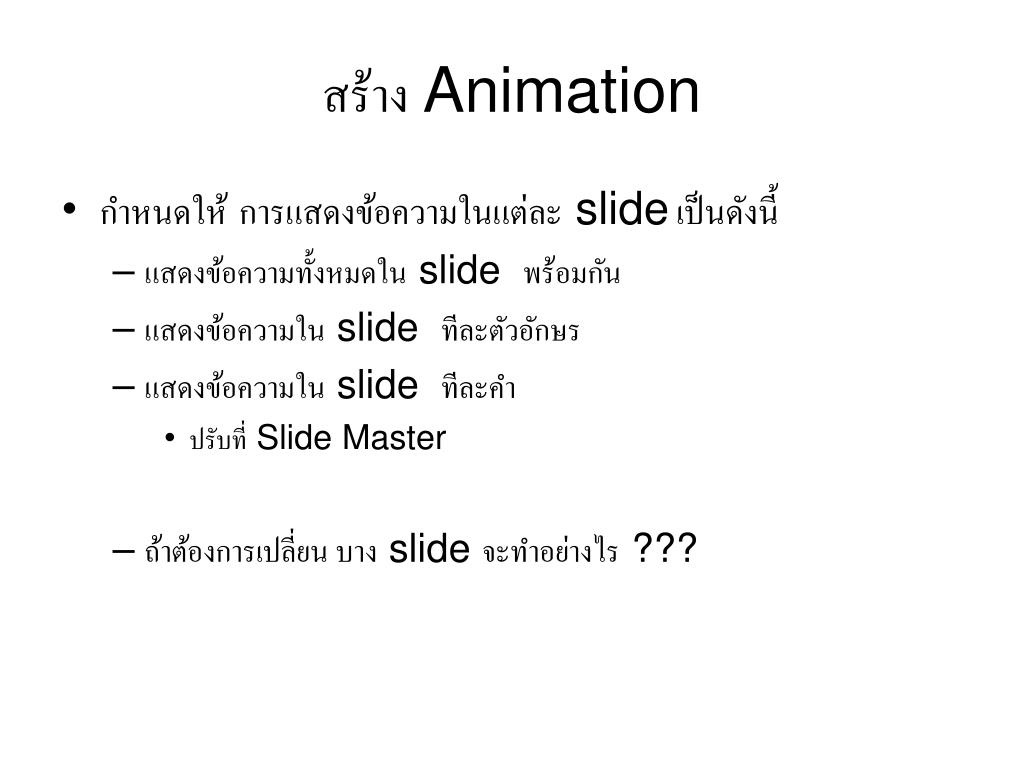 สร้าง Animation

• กำหนดให้ การแสดงข้อความในแต่ละ slide เป็นดังนี้
– แสดงข้อความทั้งหมดใน slide พร้อมกัน
– แสดงข้อความใน slide ทีละตัวอักษร
– แสดงข้อความใน slide ทีละคำ
• ปรับที่ Slide Master

– ถ้าต้องการเปลี่ยน บาง slide จะทำอย่างไร ???